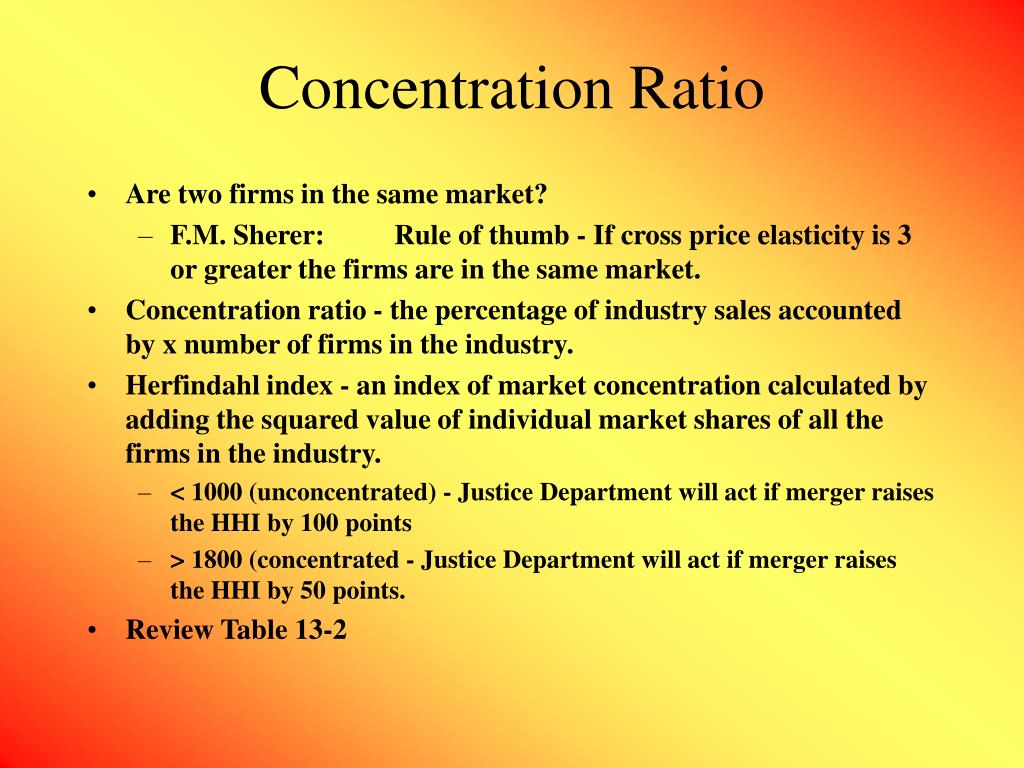 Concentration Ratio

• Are two firms in the same market?
  – F.M. Sherer: Rule of thumb - If cross price elasticity is 3 or greater the firms are in the same market.
• Concentration ratio - the percentage of industry sales accounted by x number of firms in the industry.
• Herfindahl index - an index of market concentration calculated by adding the squared value of individual market shares of all the firms in the industry.
  – < 1000 (unconcentrated) - Justice Department will act if merger raises the HHI by 100 points
  – > 1800 (concentrated - Justice Department will act if merger raises the HHI by 50 points.
• Review Table 13-2